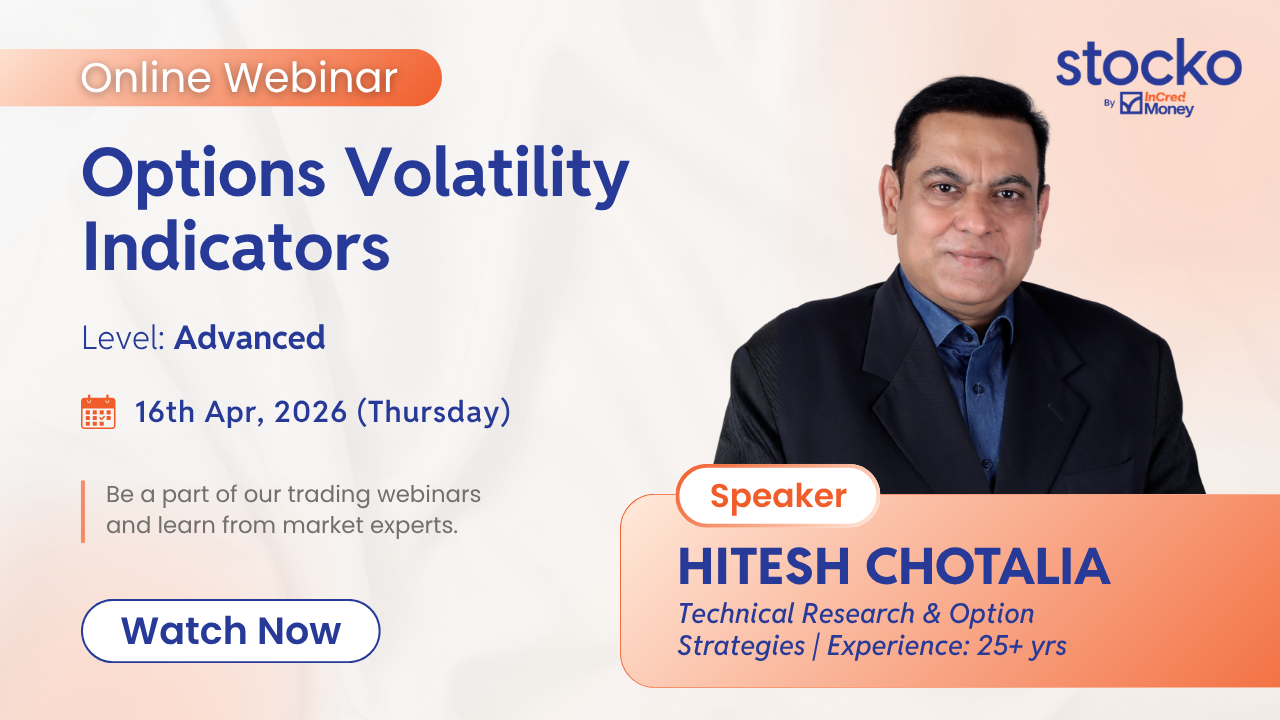 Online Webinar

stocko
By InCred Money

Options Volatility Indicators

Level: Advanced

16th Apr, 2026 (Thursday)

Be a part of our trading webinars and learn from market experts.

Watch Now

Speaker

HITESH CHOTALIA

Technical Research & Option Strategies | Experience: 25+ yrs